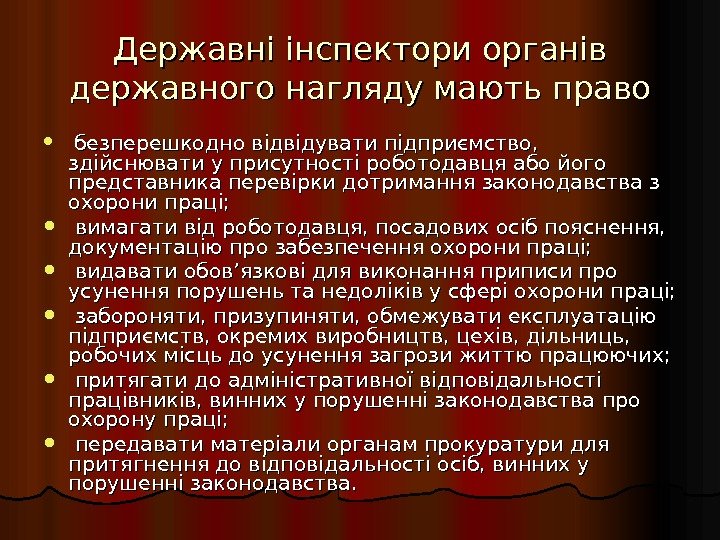 Державні інспектори органів державного нагляду мають право

- безперешкодно відвідувати підприємство, здійснювати у присутності роботодавця або його представника перевірки дотримання законодавства з охорони праці;
- вимагати від роботодавця, посадових осіб пояснення, документацію про забезпечення охорони праці;
- видавати обов’язкові для виконання приписи про усунення порушень та недоліків у сфері охорони праці;
- забороняти, призупиняти, обмежувати експлуатацію підприємств, окремих виробництв, цехів, дільниць, робочих місць до усунення загрози життю працюючих;
- притягати до адміністративної відповідальності працівників, винних у порушенні законодавства про охорону праці;
- передавати матеріали органам прокуратури для притягнення до відповідальності осіб, винних у порушенні законодавства.